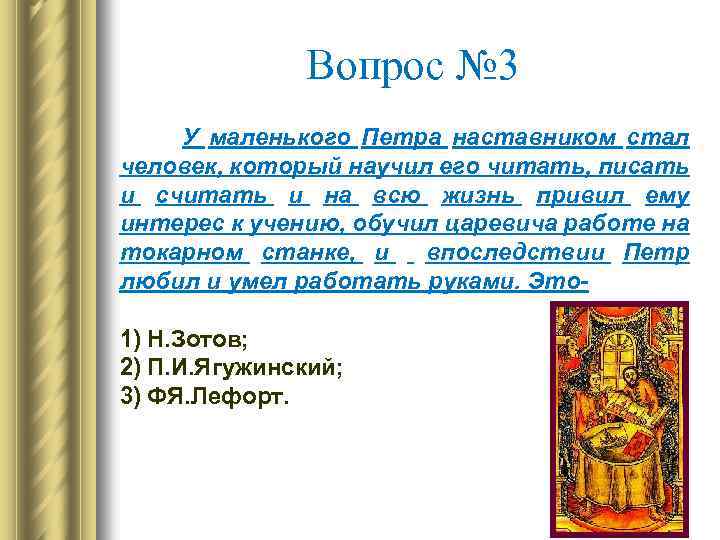 Вопрос №3

У маленького Петра наставником стал человек, который научил его читать, писать и считать и на всю жизнь привил ему интерес к учению, обучил царевича работе на токарном станке, и впоследствии Петр любил и умел работать руками. Это-

1) Н.Зотов;
2) П.И.Ягужинский;
3) ФЯ.Лефорт.